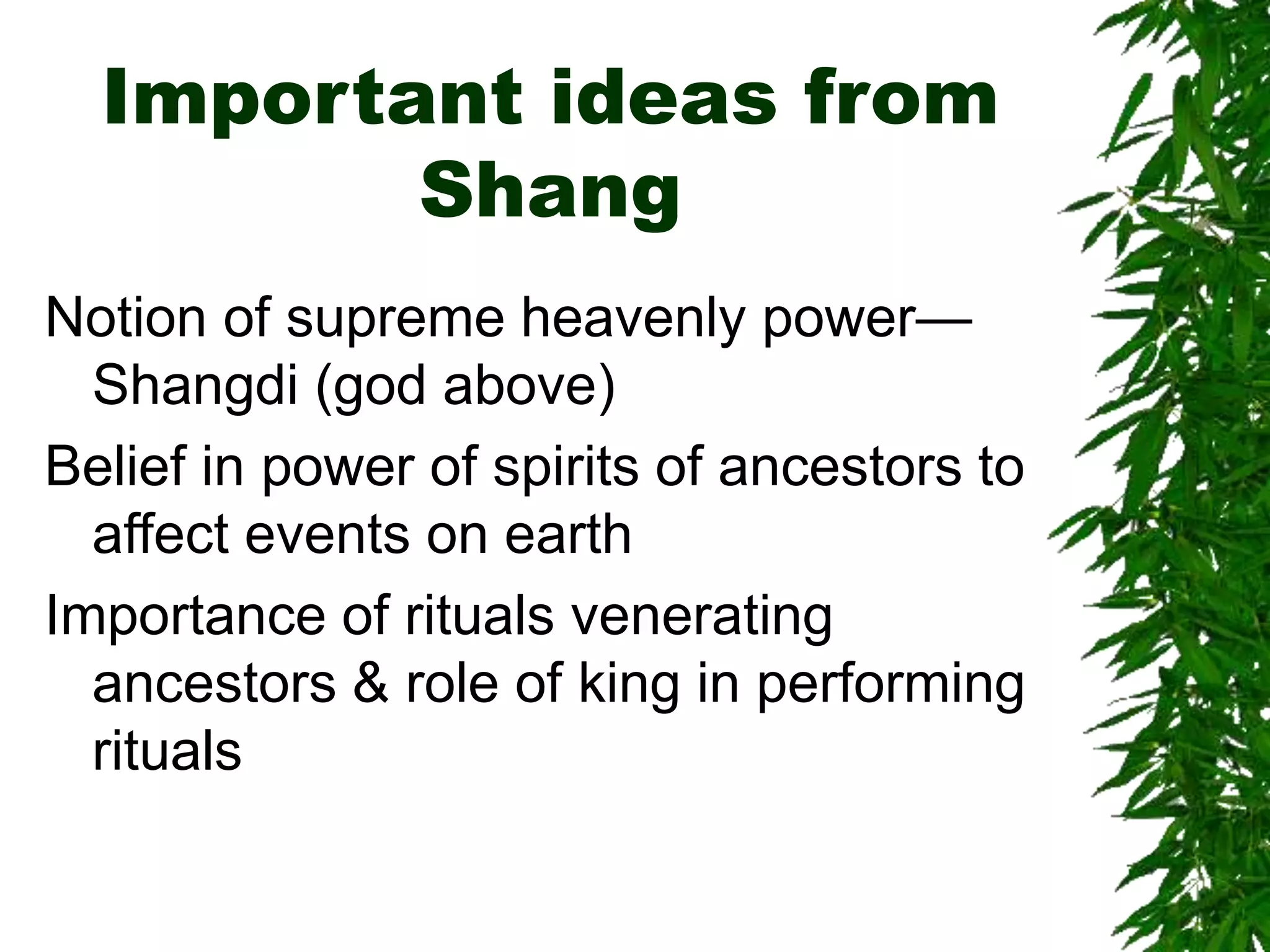 Important ideas from Shang

Notion of supreme heavenly power—Shangdi (god above)

Belief in power of spirits of ancestors to affect events on earth

Importance of rituals venerating ancestors & role of king in performing rituals